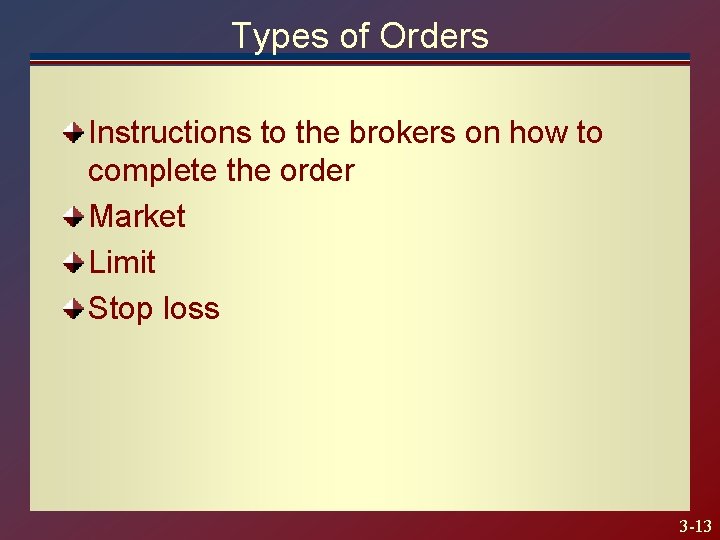 Types of Orders

Instructions to the brokers on how to complete the order

Market

Limit

Stop loss

3-13